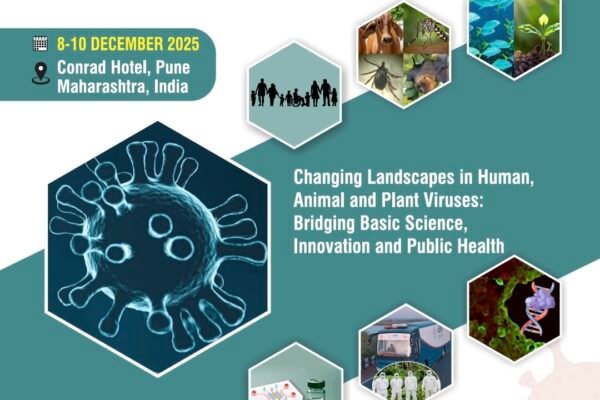 8-10 DECEMBER 2025
Conrad Hotel, Pune
Maharashtra, India

Changing Landscapes in Human, Animal and Plant Viruses: Bridging Basic Science, Innovation and Public Health